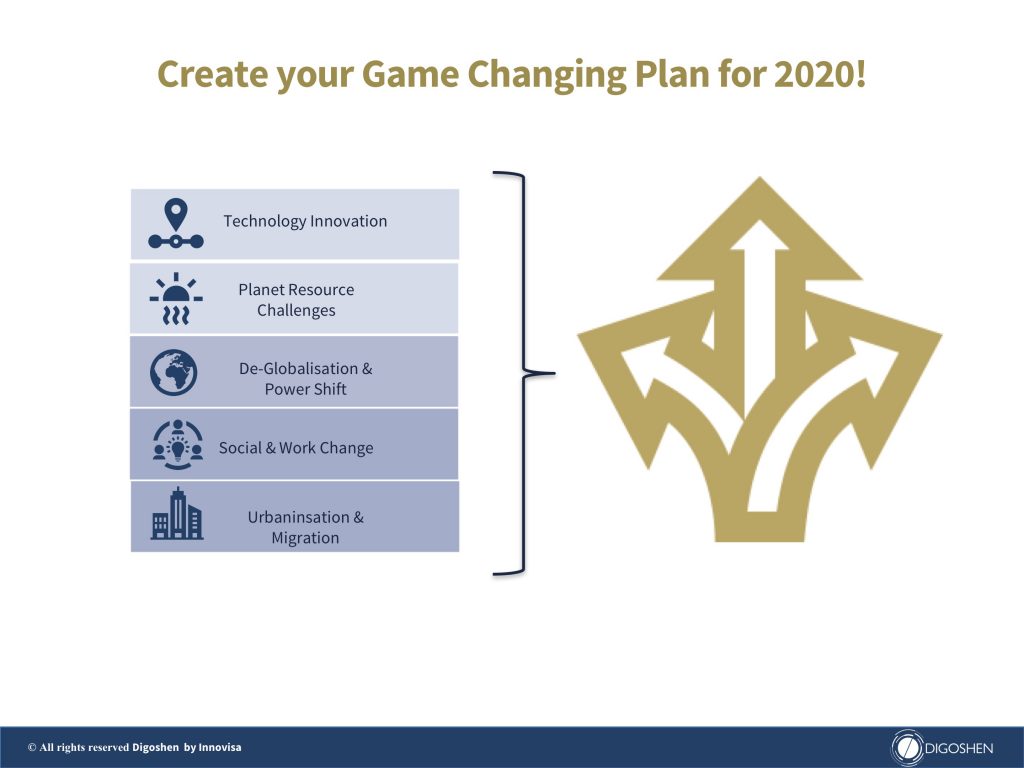 Create your Game Changing Plan for 2020!

Technology Innovation

Planet Resource Challenges

De-Globalisation & Power Shift

Social & Work Change

Urbaninsation & Migration

© All rights reserved Digoshen by Innovisa

DIGOSHEN